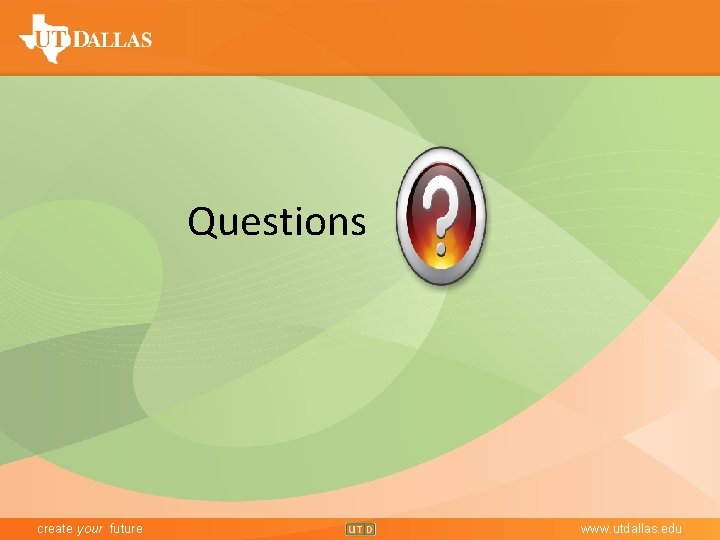 UT DALLAS

Questions

?

create your future

UTD

www.utdallas.edu